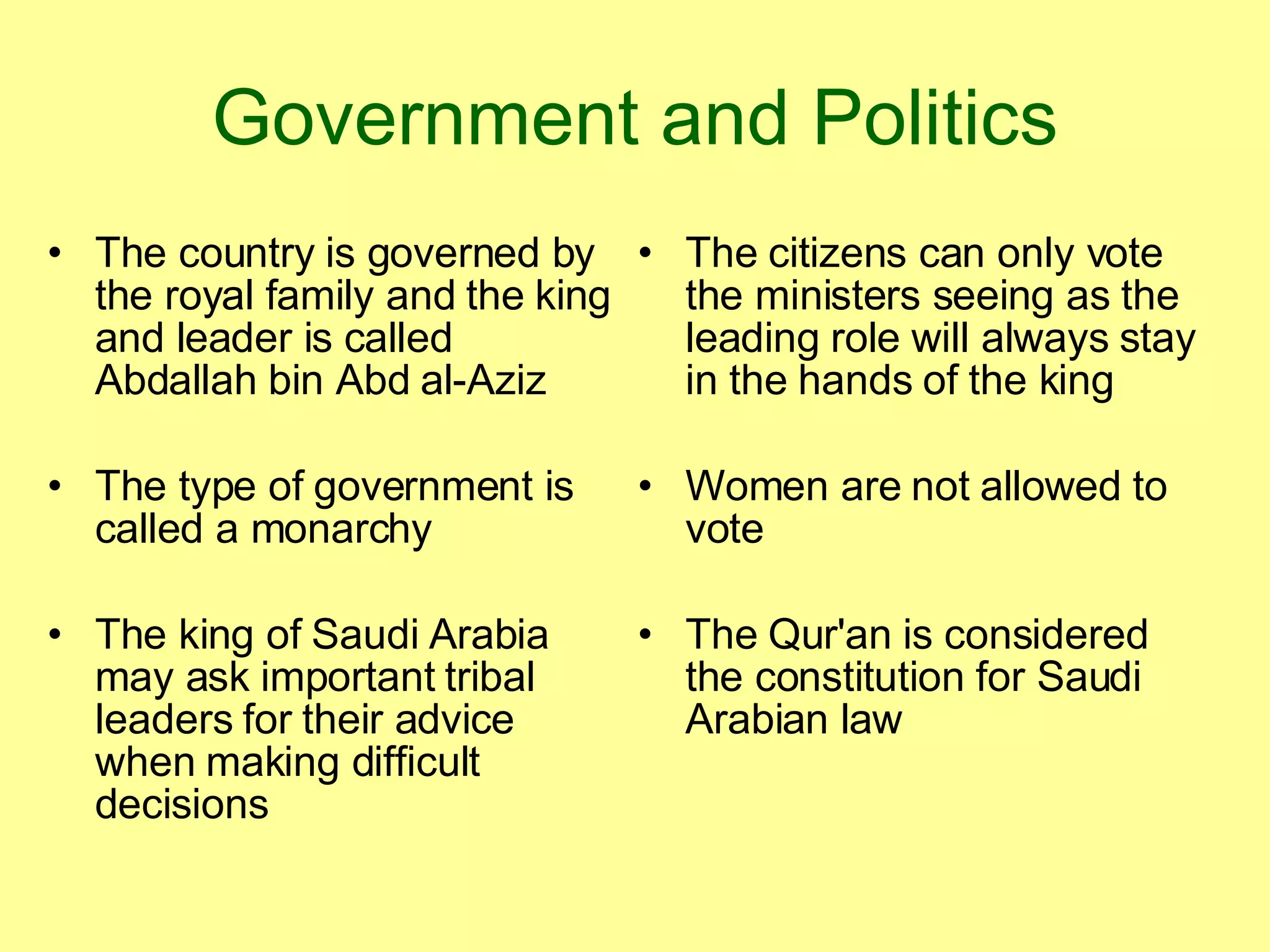 Government and Politics

• The country is governed by the royal family and the king and leader is called Abdallah bin Abd al-Aziz

• The type of government is called a monarchy

• The king of Saudi Arabia may ask important tribal leaders for their advice when making difficult decisions

• The citizens can only vote the ministers seeing as the leading role will always stay in the hands of the king

• Women are not allowed to vote

• The Qur'an is considered the constitution for Saudi Arabian law